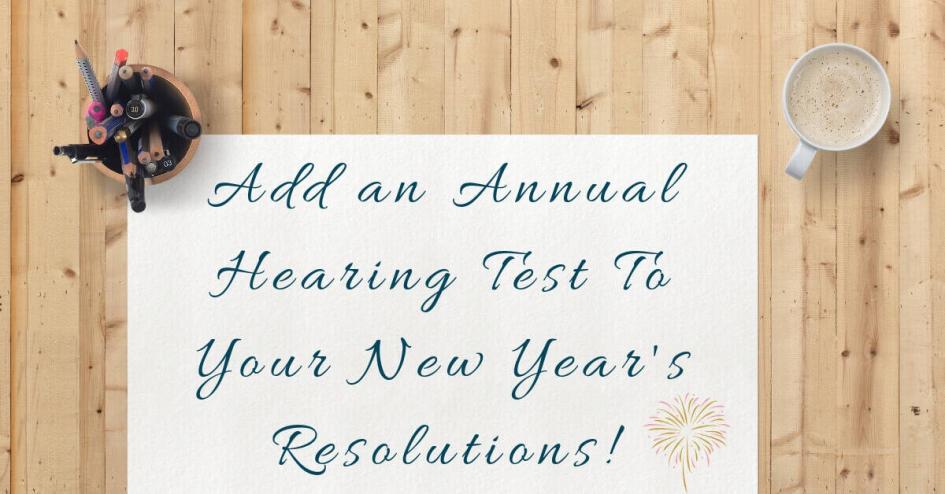 Add an Annual Hearing Test To Your New Year's Resolutions!